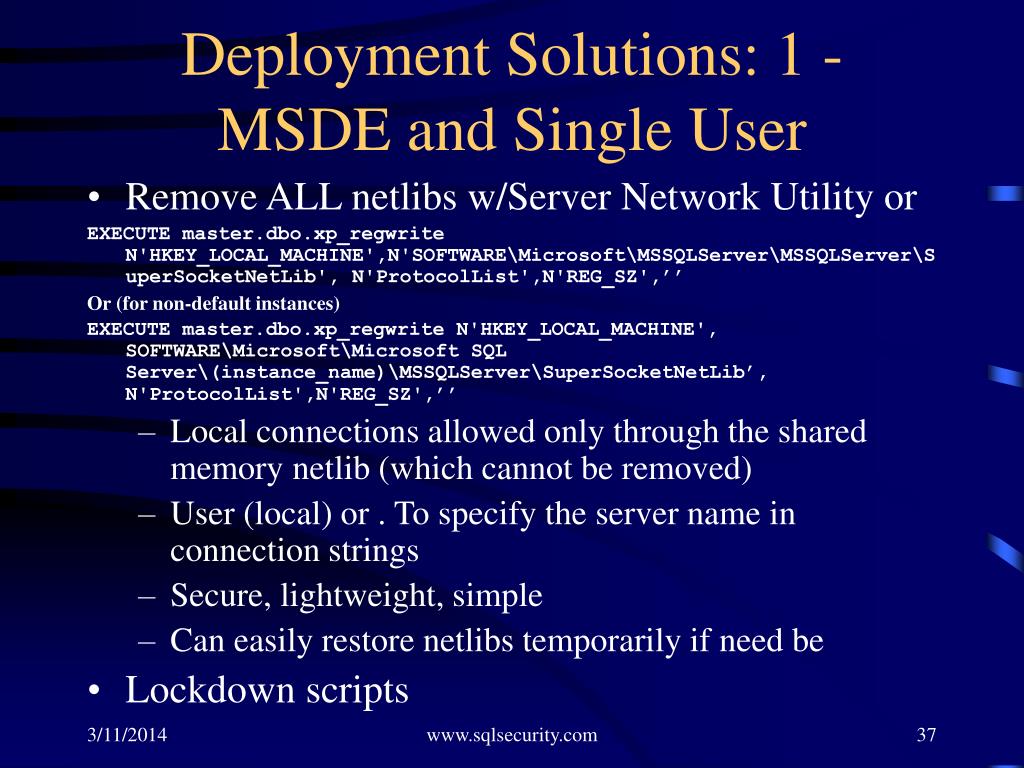 Deployment Solutions: 1 - MSDE and Single User

• Remove ALL netlibs w/Server Network Utility or

EXECUTE master.dbo.xp_regwrite N'HKEY_LOCAL_MACHINE',N'SOFTWARE\Microsoft\MSSQLServer\MSSQLServer\SuperSocketNetLib', N'ProtocolList',N'REG_SZ',’’

Or (for non-default instances)

EXECUTE master.dbo.xp_regwrite N'HKEY_LOCAL_MACHINE', SOFTWARE\Microsoft\Microsoft SQL Server\(instance_name)\MSSQLServer\SuperSocketNetLib’, N'ProtocolList',N'REG_SZ',’’

– Local connections allowed only through the shared memory netlib (which cannot be removed)
– User (local) or . To specify the server name in connection strings
– Secure, lightweight, simple
– Can easily restore netlibs temporarily if need be

• Lockdown scripts

3/11/2014 www.sqlsecurity.com 37